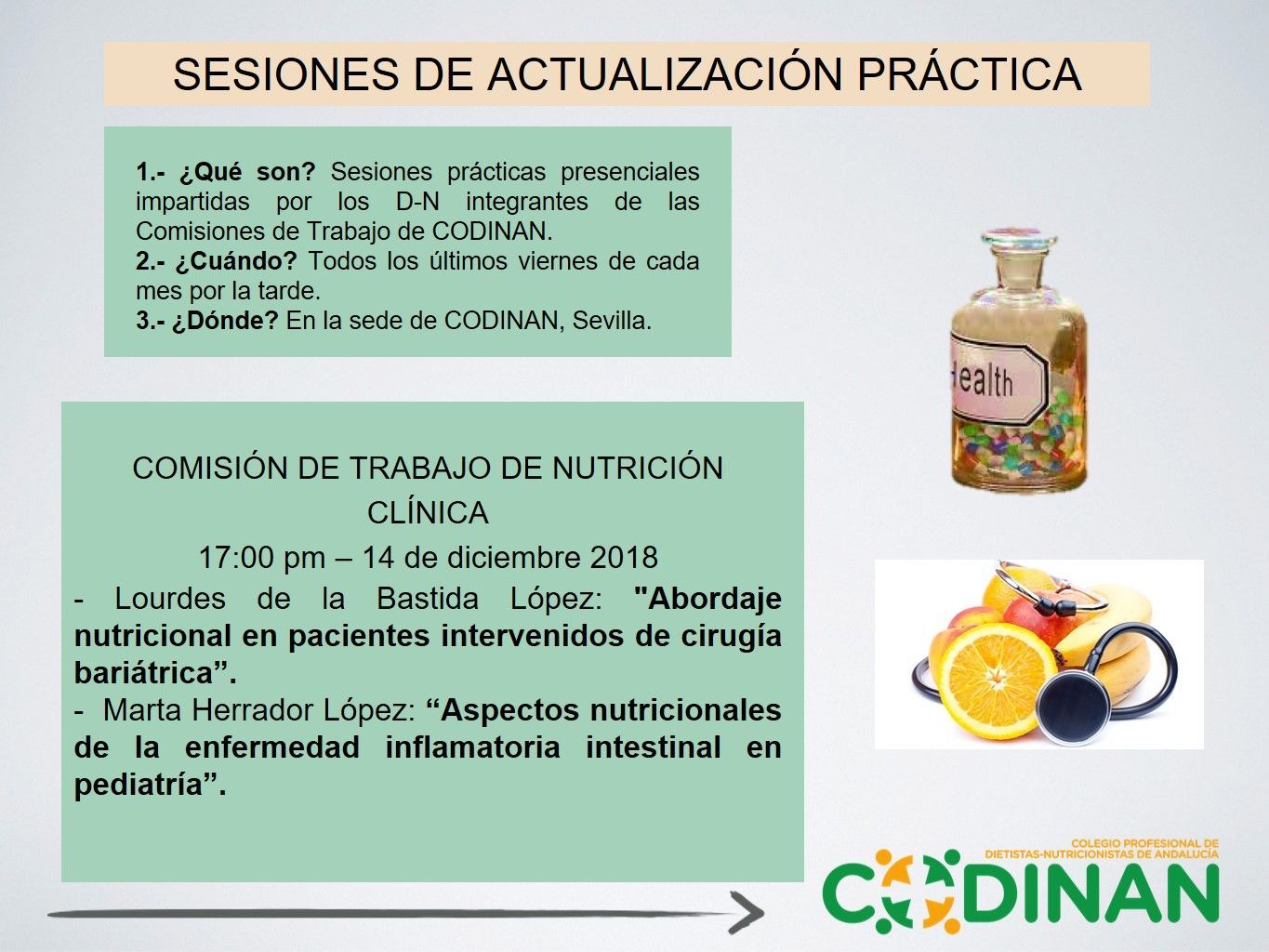 SESIONES DE ACTUALIZACIÓN PRÁCTICA

1.- ¿Qué son? Sesiones prácticas presenciales impartidas por los D-N integrantes de las Comisiones de Trabajo de CODINAN.
2.- ¿Cuándo? Todos los últimos viernes de cada mes por la tarde.
3.- ¿Dónde? En la sede de CODINAN, Sevilla.

Health

COMISIÓN DE TRABAJO DE NUTRICIÓN CLÍNICA

17:00 pm – 14 de diciembre 2018

- Lourdes de la Bastida López: "Abordaje nutricional en pacientes intervenidos de cirugía bariátrica”.
- Marta Herrador López: “Aspectos nutricionales de la enfermedad inflamatoria intestinal en pediatría”.

COLEGIO PROFESIONAL DE DIETISTAS-NUTRICIONISTAS DE ANDALUCÍA
CODINAN